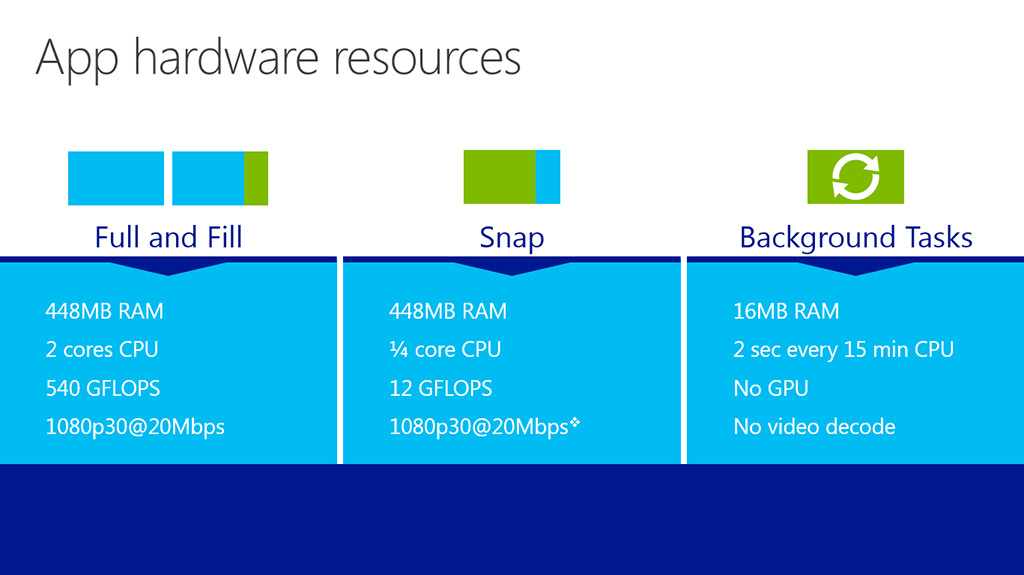 App hardware resources

Full and Fill

448MB RAM

2 cores CPU

540 GFLOPS

1080p30@20Mbps

Snap

448MB RAM

¼ core CPU

12 GFLOPS

1080p30@20Mbps❖

Background Tasks

16MB RAM

2 sec every 15 min CPU

No GPU

No video decode